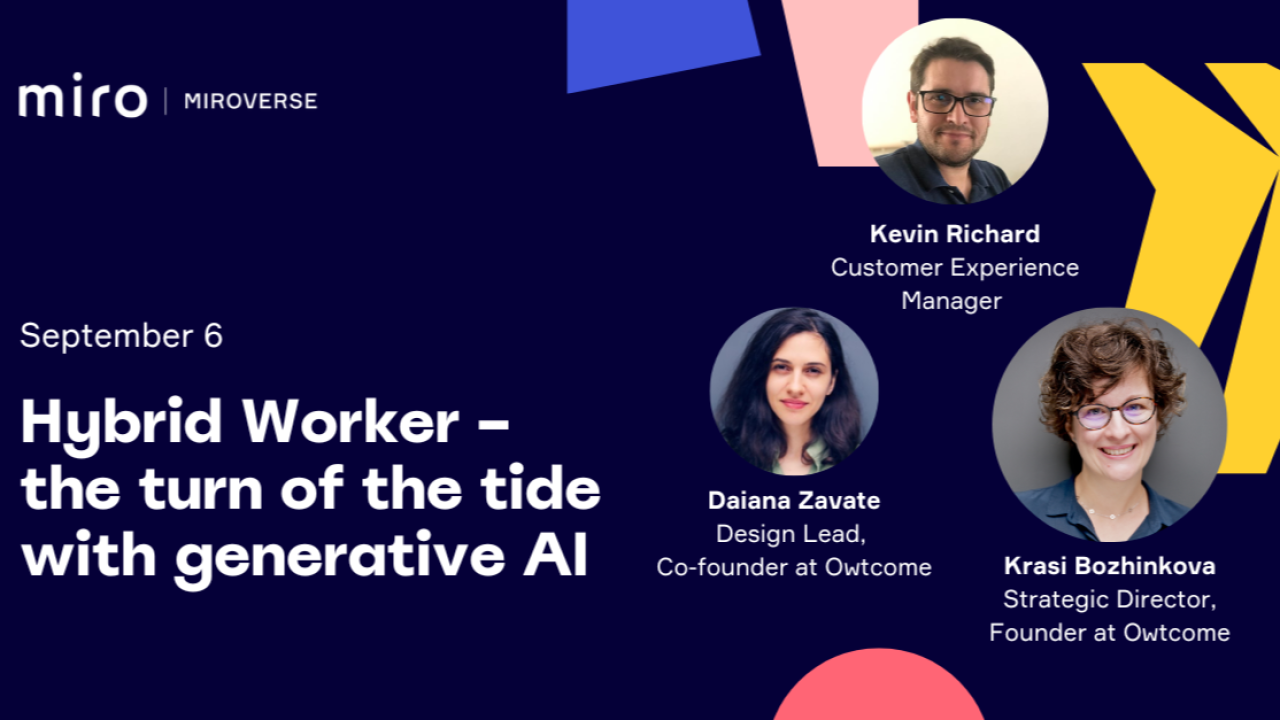 miro | MIROVERSE

September 6

Hybrid Worker – the turn of the tide with generative AI

Kevin Richard
Customer Experience Manager

Daiana Zavate
Design Lead,
Co-founder at Owtcome

Krasi Bozhinkova
Strategic Director,
Founder at Owtcome